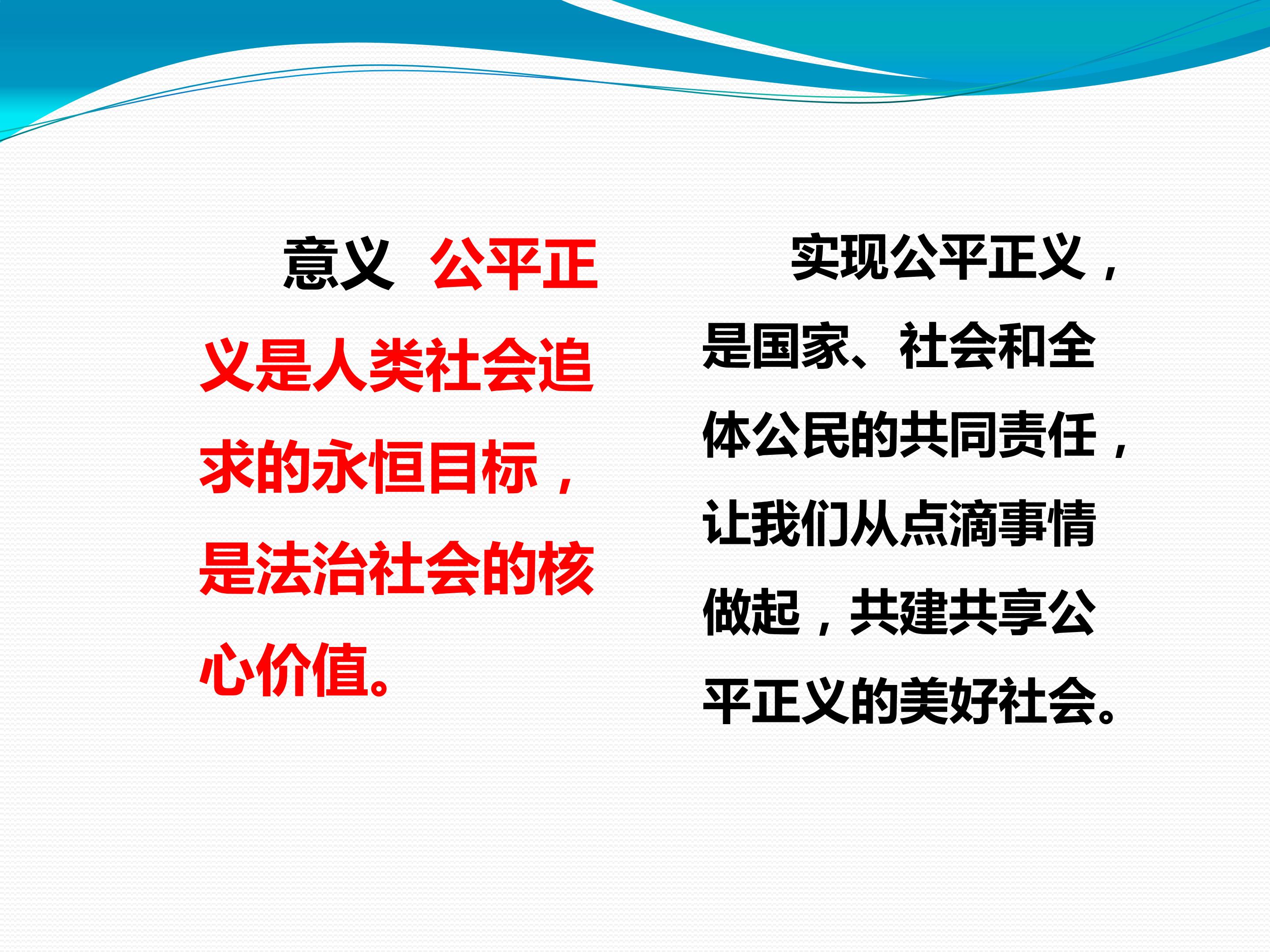 意义 公平正义是人类社会追求的永恒目标，是法治社会的核心价值。

实现公平正义，是国家、社会和全体公民的共同责任，让我们从点滴事情做起，共建共享公平正义的美好社会。